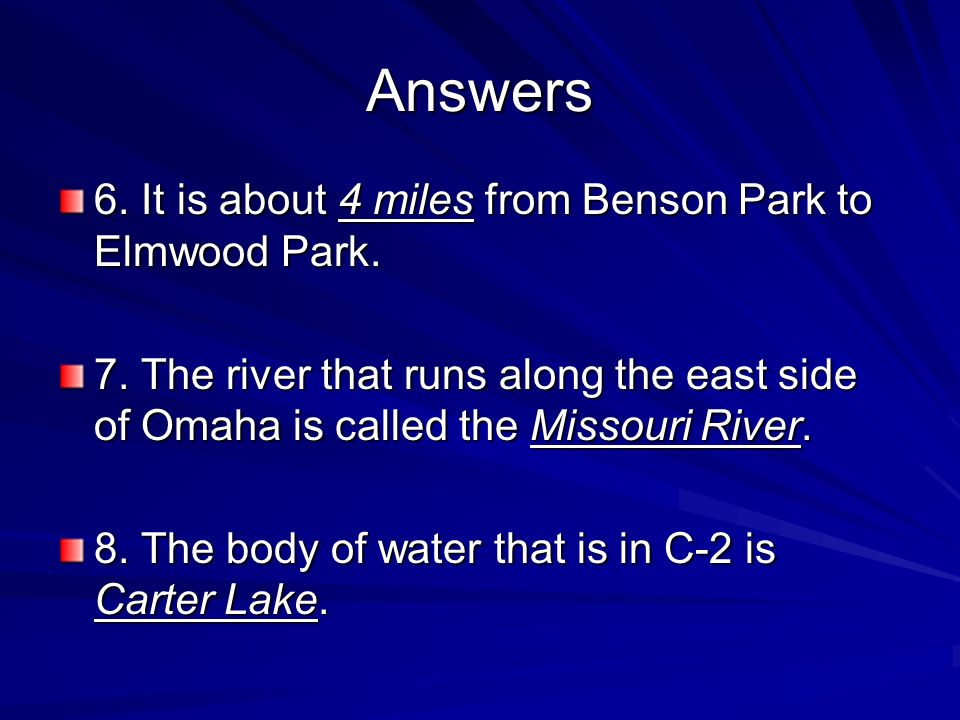 Answers

6. It is about 4 miles from Benson Park to Elmwood Park.

7. The river that runs along the east side of Omaha is called the Missouri River.

8. The body of water that is in C-2 is Carter Lake.